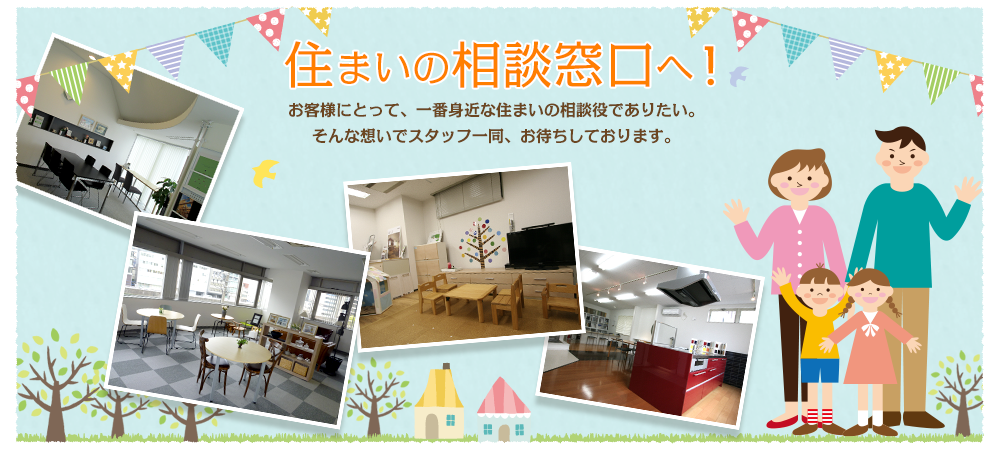 住まいの相談窓口へ！

お客様にとって、一番身近な住まいの相談役でありたい。
そんな想いでスタッフ一同、お待ちしております。